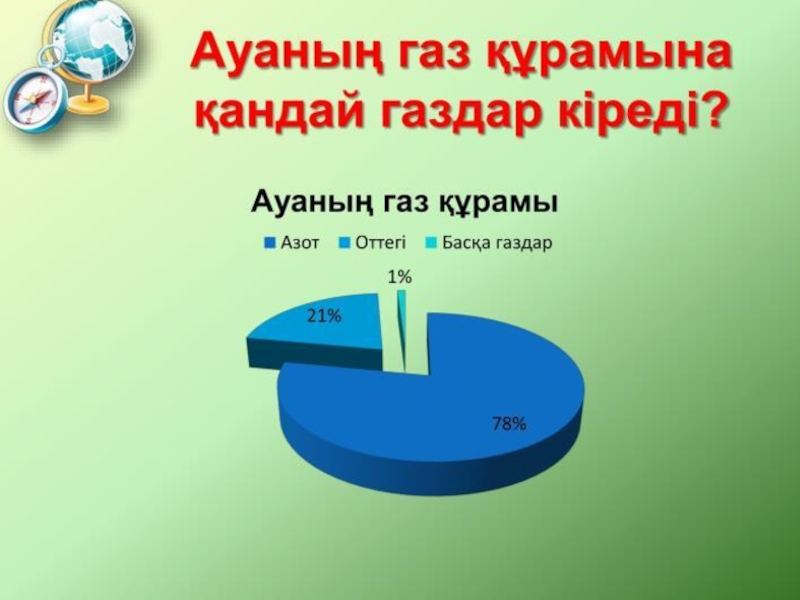 Ауаның газ құрамына қандай газдар кіреді?

Ауаның газ құрамы

Азот Оттегі Басқа газдар

1%

21%

78%